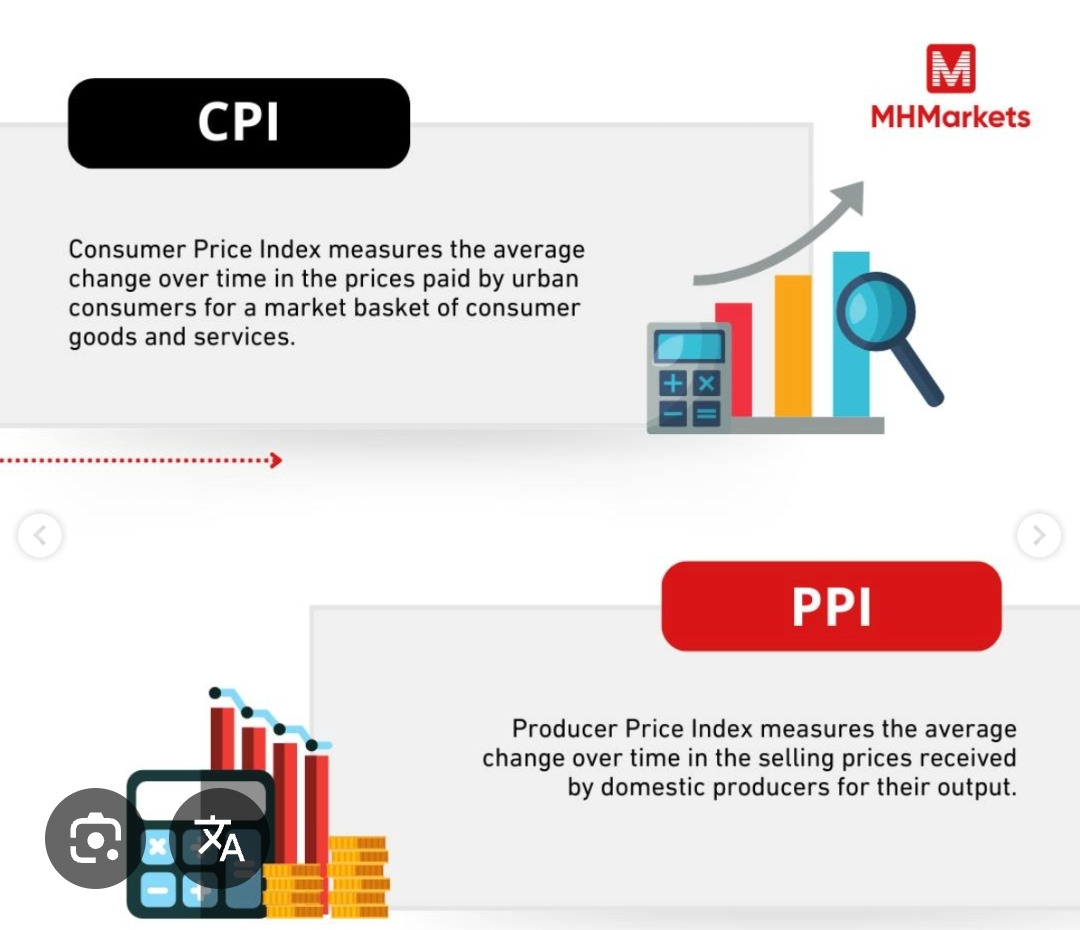 CPI

MHMarkets

Consumer Price Index measures the average change over time in the prices paid by urban consumers for a market basket of consumer goods and services.

PPI

Producer Price Index measures the average change over time in the selling prices received by domestic producers for their output.